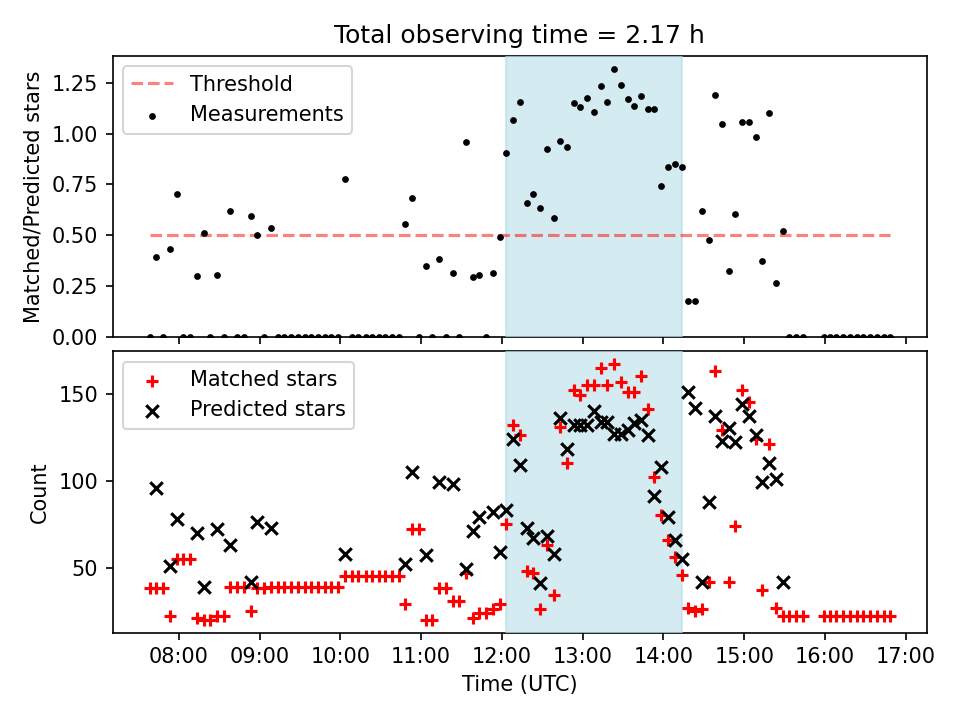 Total observing time = 2.17 h

Threshold
Measurements

Matched/Predicted stars

1.25
1.00
0.75
0.50
0.25
0.00

Matched stars
Predicted stars

Count

150
100
50

08:00
09:00
10:00
11:00
12:00
13:00
14:00
15:00
16:00
17:00

Time (UTC)